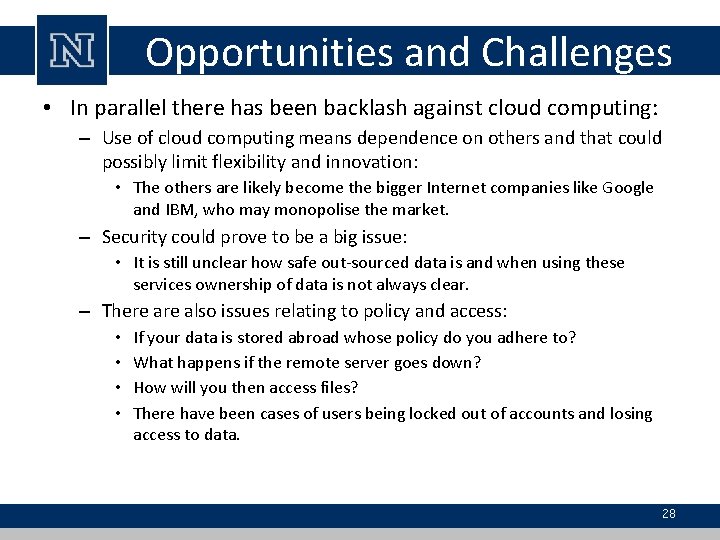 N

Opportunities and Challenges

• In parallel there has been backlash against cloud computing:
  – Use of cloud computing means dependence on others and that could possibly limit flexibility and innovation:
    • The others are likely become the bigger Internet companies like Google and IBM, who may monopolise the market.
  – Security could prove to be a big issue:
    • It is still unclear how safe out-sourced data is and when using these services ownership of data is not always clear.
  – There are also issues relating to policy and access:
    • If your data is stored abroad whose policy do you adhere to?
    • What happens if the remote server goes down?
    • How will you then access files?
    • There have been cases of users being locked out of accounts and losing access to data.

28